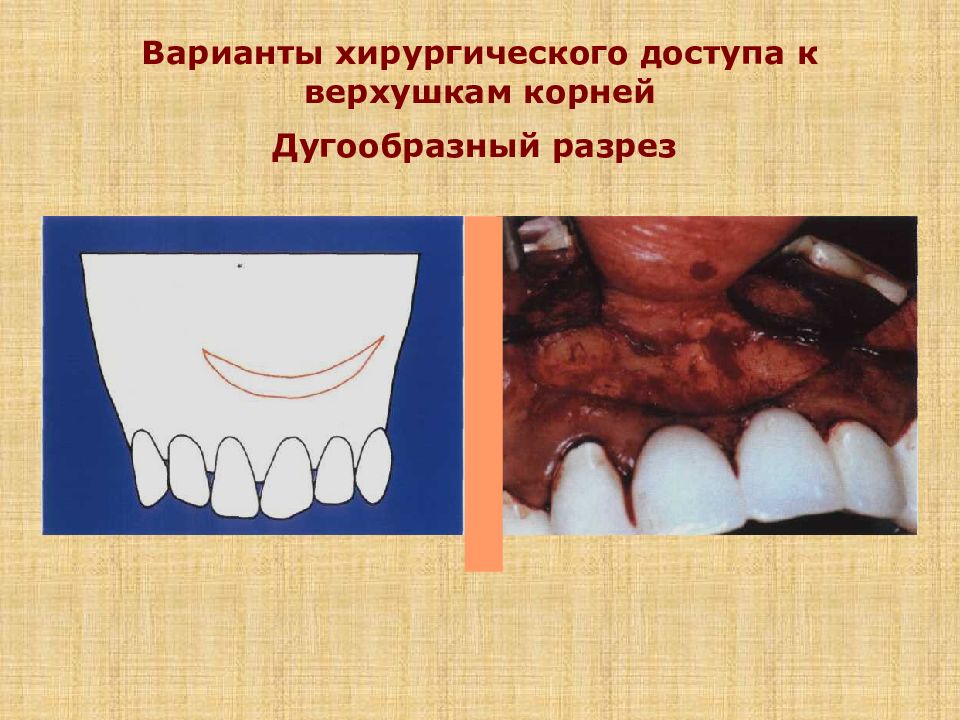 Варианты хирургического доступа к верхушкам корней

Дугообразный разрез